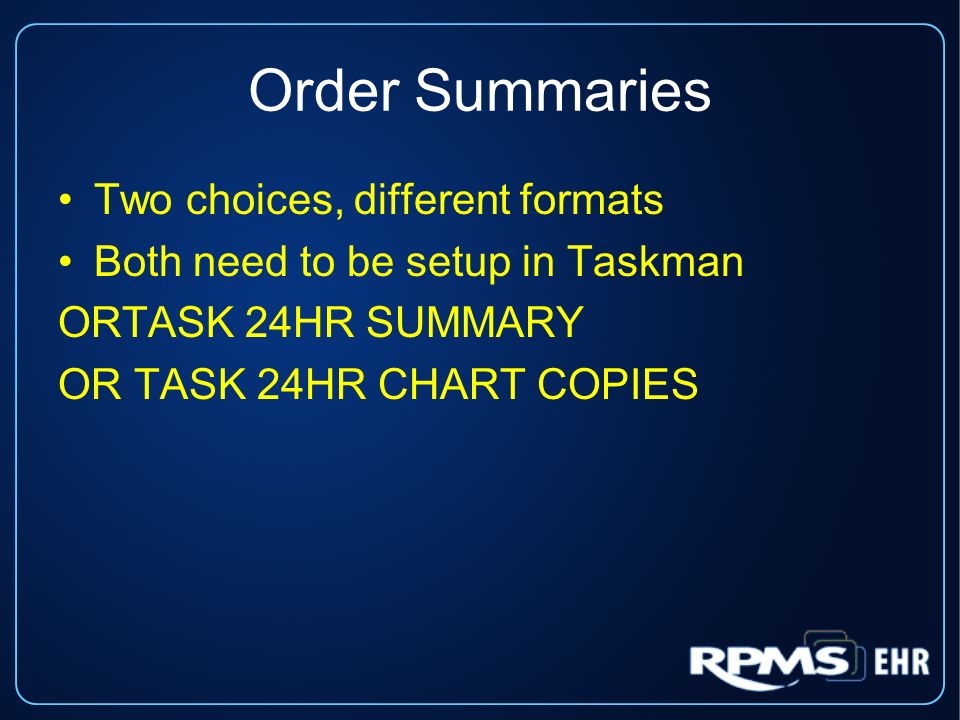 Order Summaries

• Two choices, different formats
• Both need to be setup in Taskman
ORTASK 24HR SUMMARY
OR TASK 24HR CHART COPIES

RPMS EHR